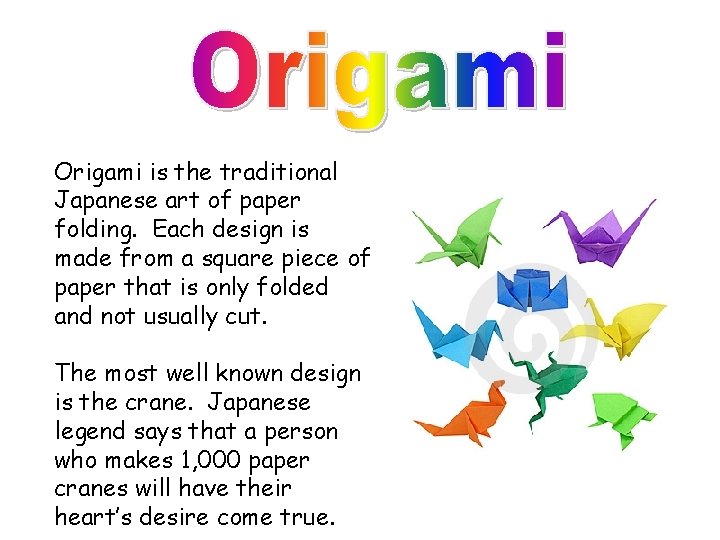 Origami

Origami is the traditional Japanese art of paper folding. Each design is made from a square piece of paper that is only folded and not usually cut.

The most well known design is the crane. Japanese legend says that a person who makes 1,000 paper cranes will have their heart's desire come true.